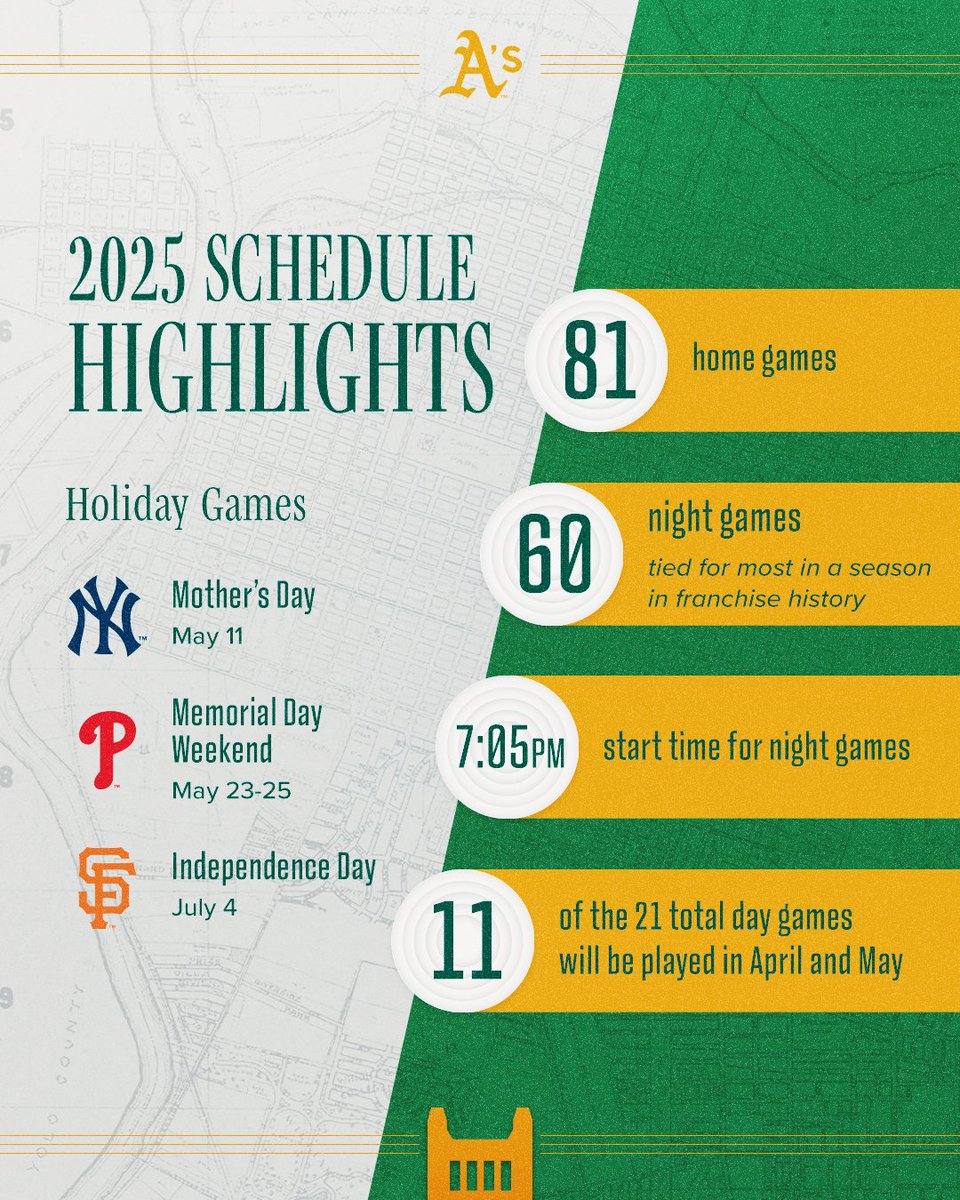 A's

2025 SCHEDULE HIGHLIGHTS

Holiday Games

NY
Mother's Day
May 11

P
Memorial Day Weekend
May 23-25

SF
Independence Day
July 4

81 home games

60 night games
tied for most in a season in franchise history

7:05PM start time for night games

11 of the 21 total day games will be played in April and May